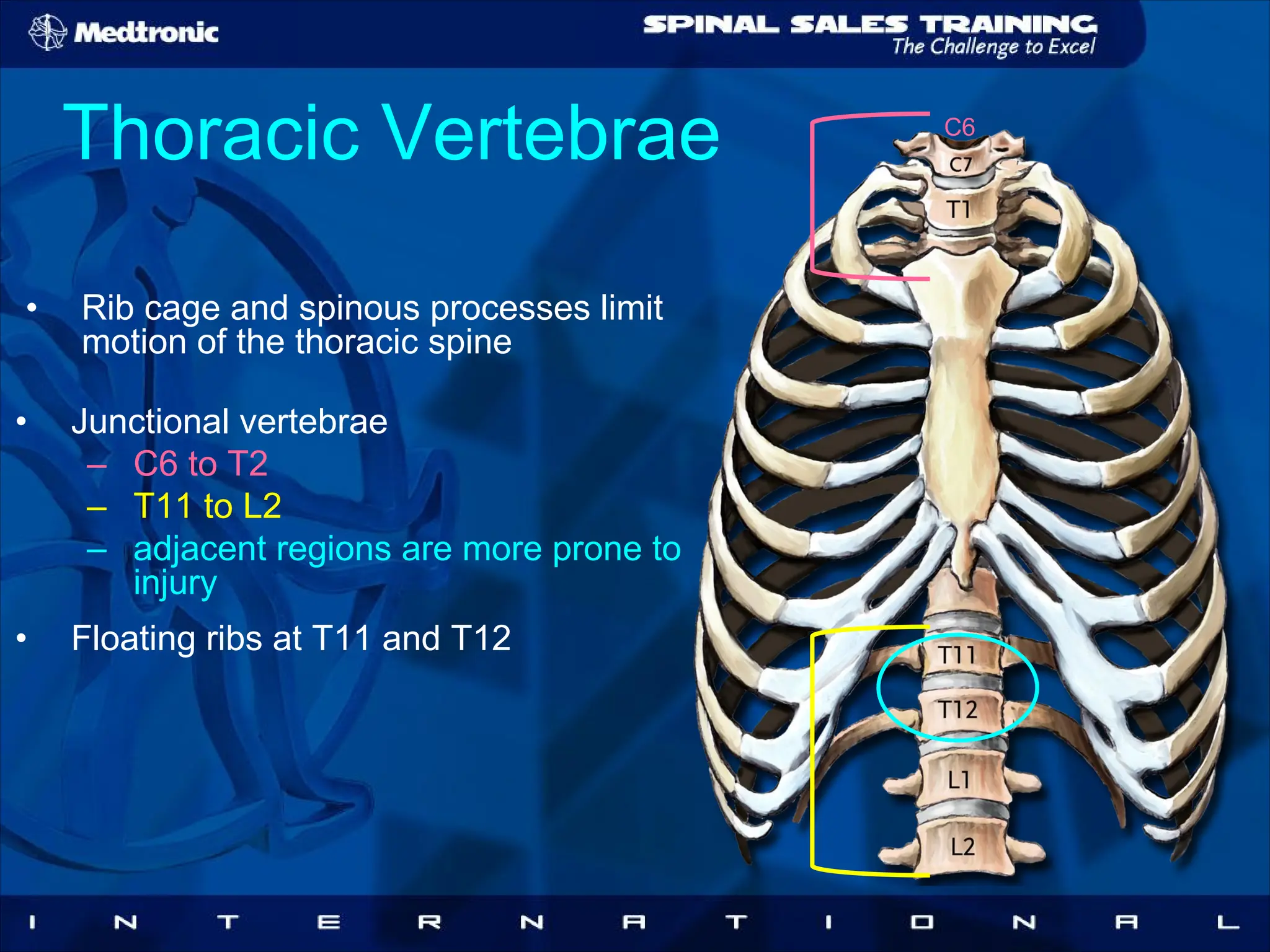 Medtronic

SPINAL SALES TRAINING
The Challenge to Excel

Thoracic Vertebrae

• Rib cage and spinous processes limit motion of the thoracic spine

• Junctional vertebrae
– C6 to T2
– T11 to L2
– adjacent regions are more prone to injury

• Floating ribs at T11 and T12

C6
C7
T1
T11
T12
L1
L2

I N T E R N A T I O N A L